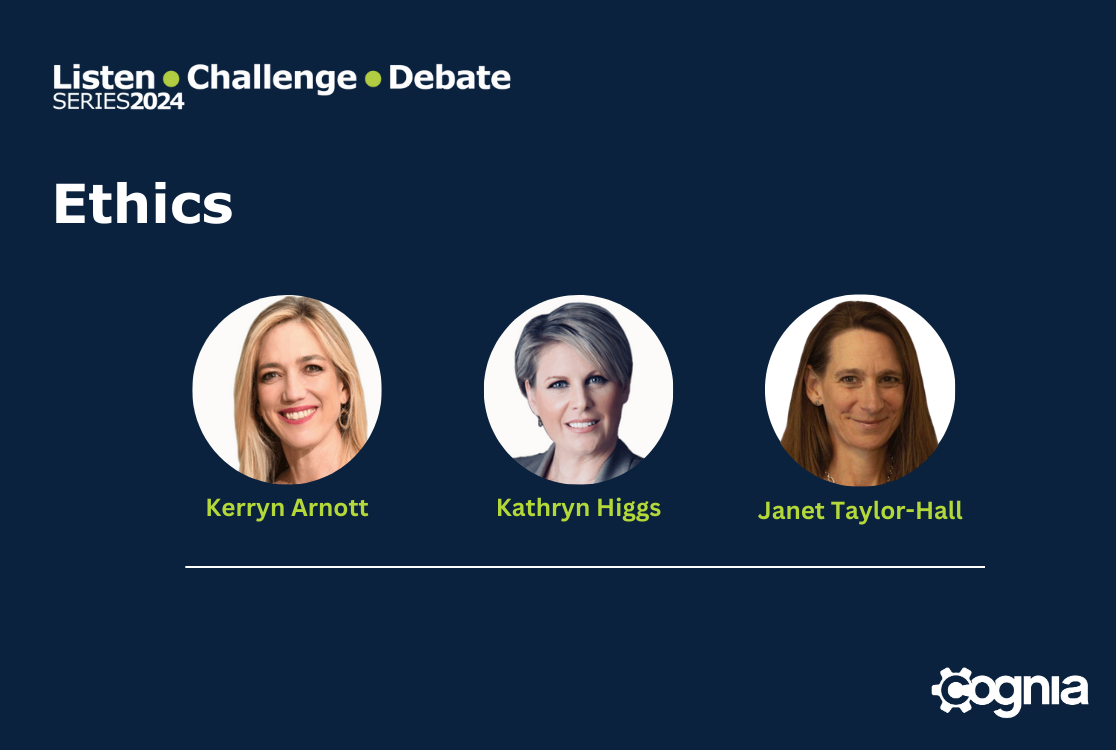 Listen • Challenge • Debate
SERIES2024

Ethics

Kerryn Arnott

Kathryn Higgs

Janet Taylor-Hall

cognia